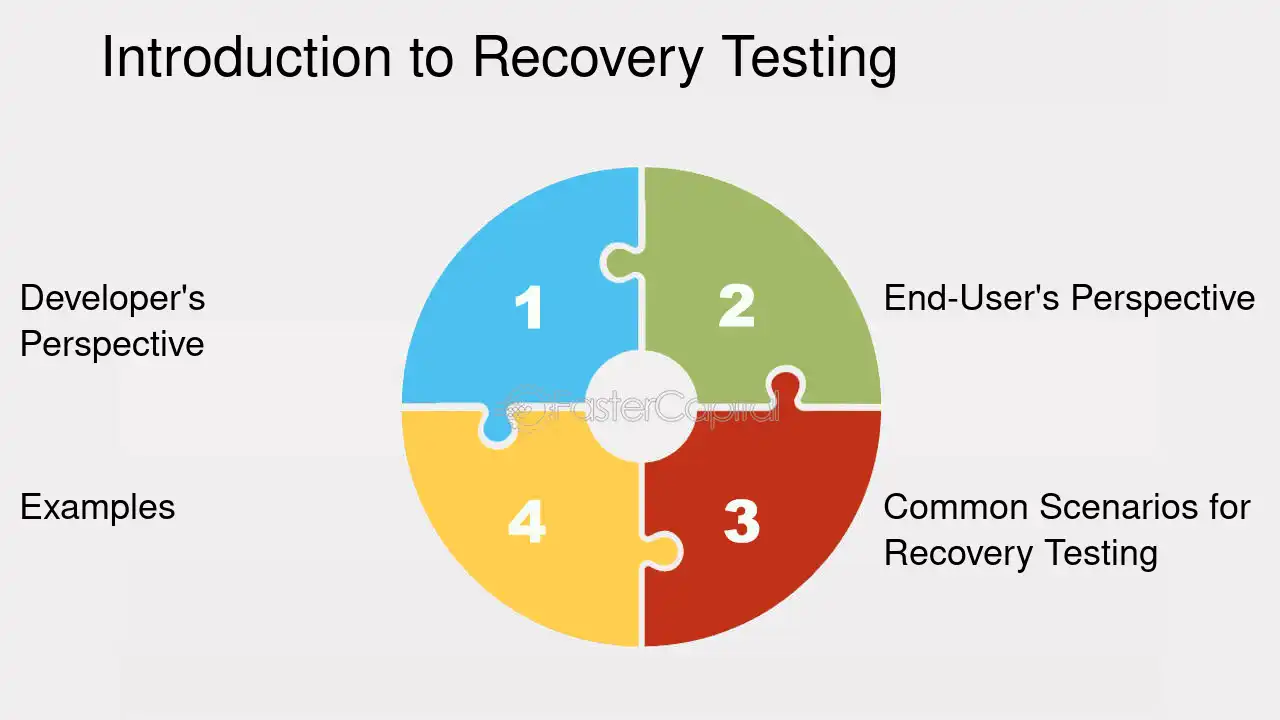 Introduction to Recovery Testing

Developer's Perspective

1

2

End-User's Perspective

Examples

4

3

Common Scenarios for Recovery Testing

FasterCapital